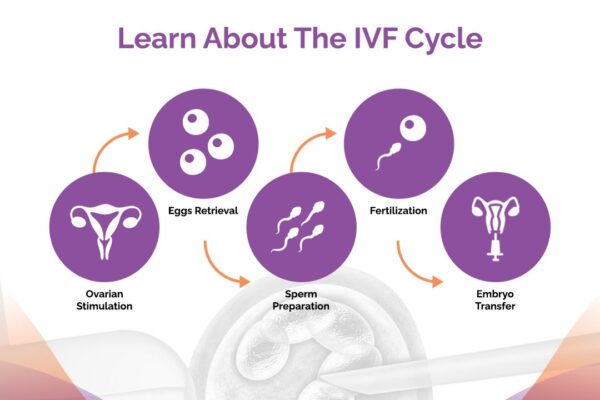 Learn About The IVF Cycle

Ovarian Stimulation

Eggs Retrieval

Sperm Preparation

Fertilization

Embryo Transfer